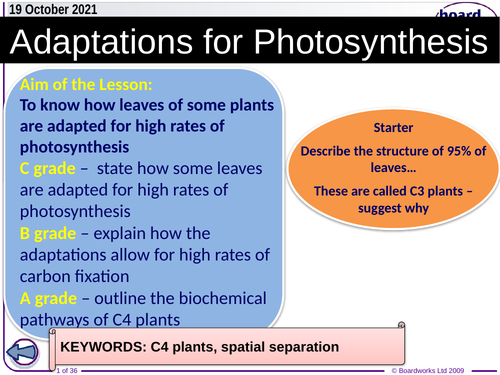 19 October 2021

board

Adaptations for Photosynthesis

Aim of the Lesson:
To know how leaves of some plants are adapted for high rates of photosynthesis
C grade – state how some leaves are adapted for high rates of photosynthesis
B grade – explain how the adaptations allow for high rates of carbon fixation
A grade – outline the biochemical pathways of C4 plants

Starter
Describe the structure of 95% of leaves…
These are called C3 plants – suggest why

KEYWORDS: C4 plants, spatial separation

1 of 36

© Boardworks Ltd 2009